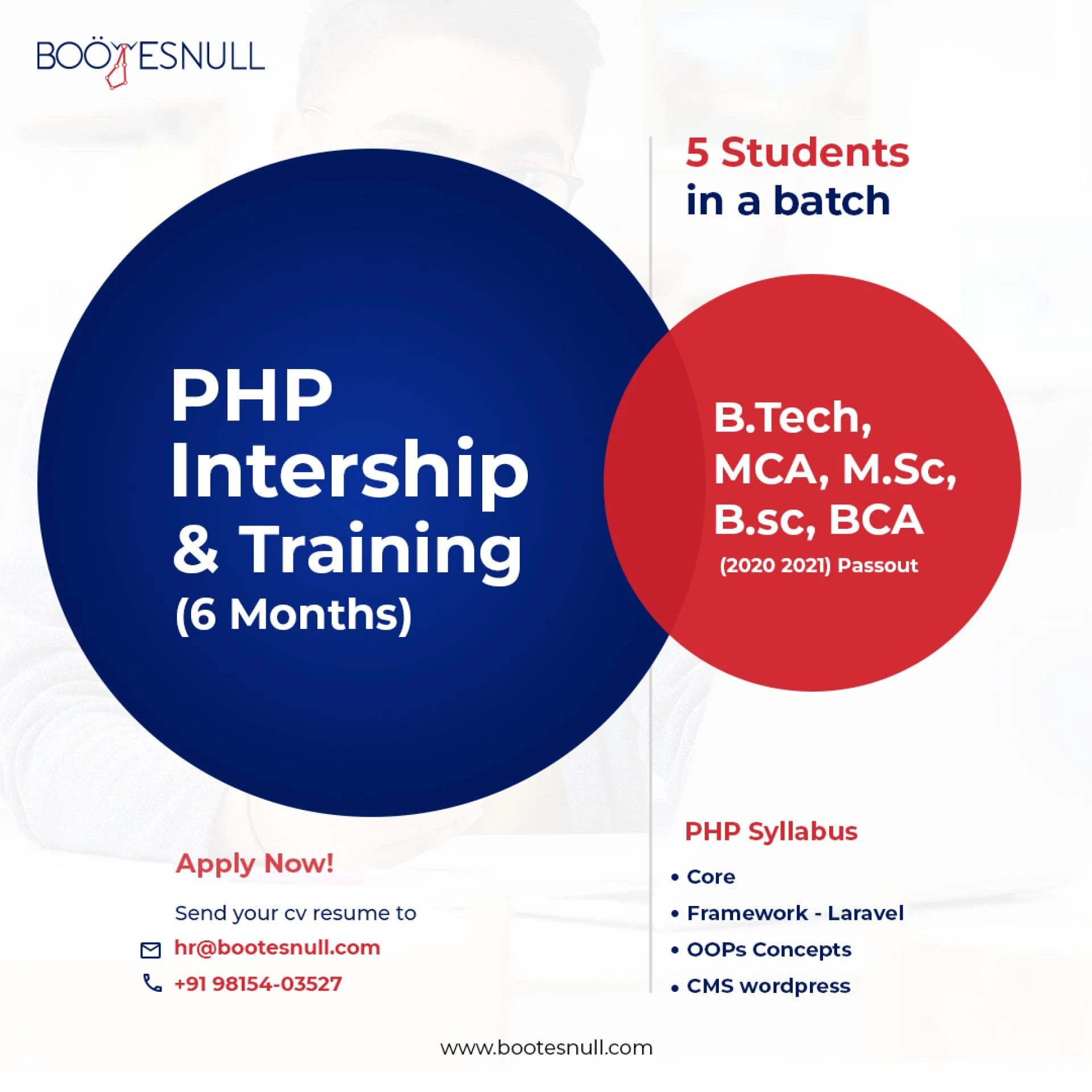 BOÖTESNULL

5 Students
in a batch

PHP
Intership
& Training
(6 Months)

B.Tech,
MCA, M.Sc,
B.sc, BCA
(2020 2021) Passout

Apply Now!

Send your cv resume to
hr@bootesnull.com
+91 98154-03527

PHP Syllabus

• Core
• Framework - Laravel
• OOPs Concepts
• CMS wordpress

www.bootesnull.com